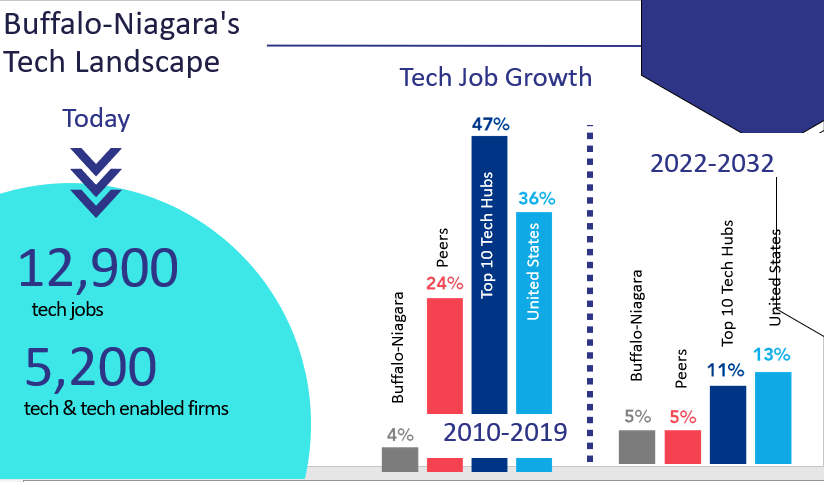 Buffalo-Niagara's Tech Landscape

Today

12,900
tech jobs

5,200
tech & tech enabled firms

Tech Job Growth

Buffalo-Niagara
4%
Peers
24%
Top 10 Tech Hubs
47%
United States
36%

2010-2019

2022-2032

Buffalo-Niagara
5%
Peers
5%
Top 10 Tech Hubs
11%
United States
13%